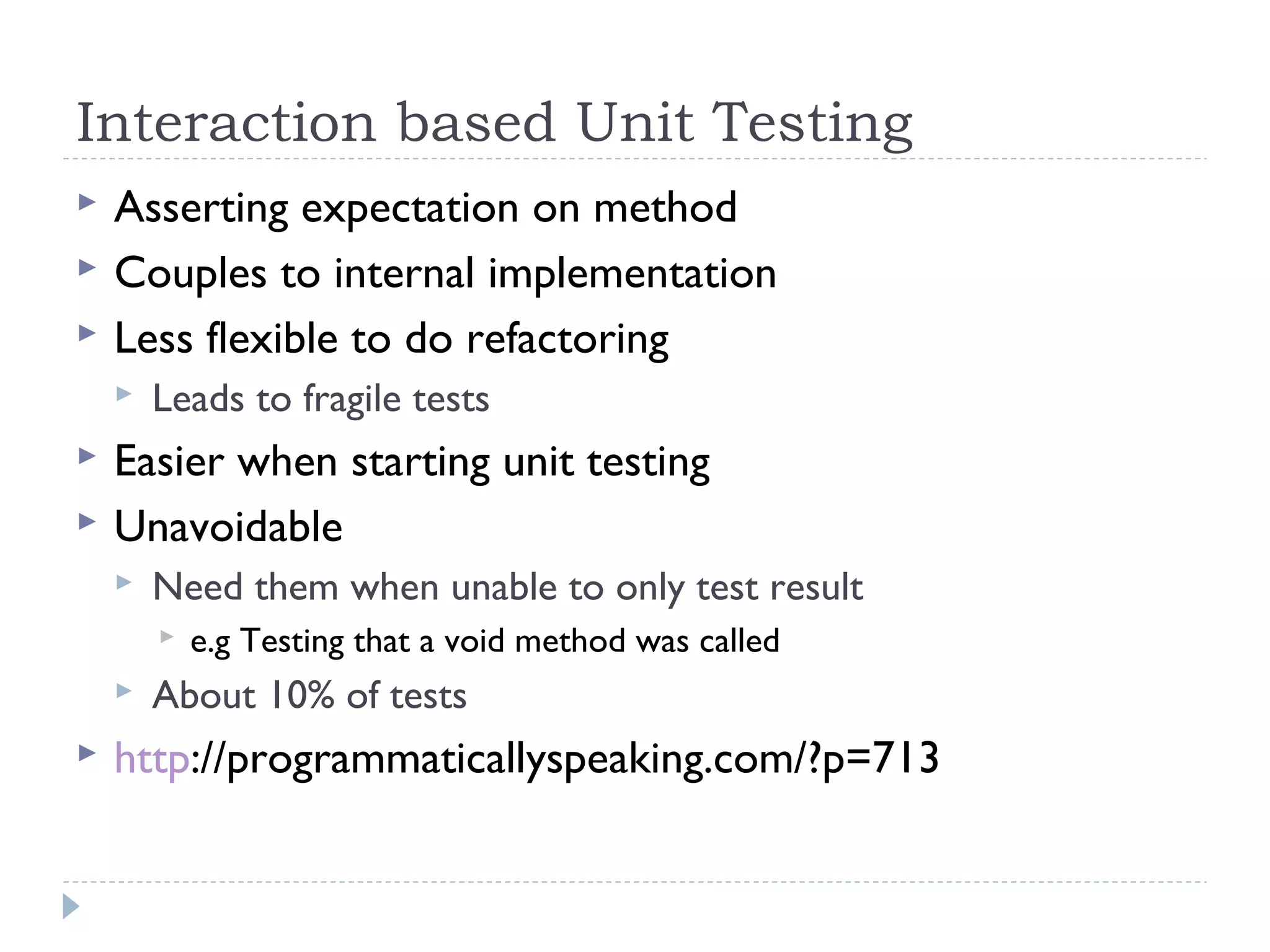 Interaction based Unit Testing

Asserting expectation on method

Couples to internal implementation

Less flexible to do refactoring

Leads to fragile tests

Easier when starting unit testing

Unavoidable

Need them when unable to only test result

e.g Testing that a void method was called

About 10% of tests

http://programmaticallyspeaking.com/?p=713